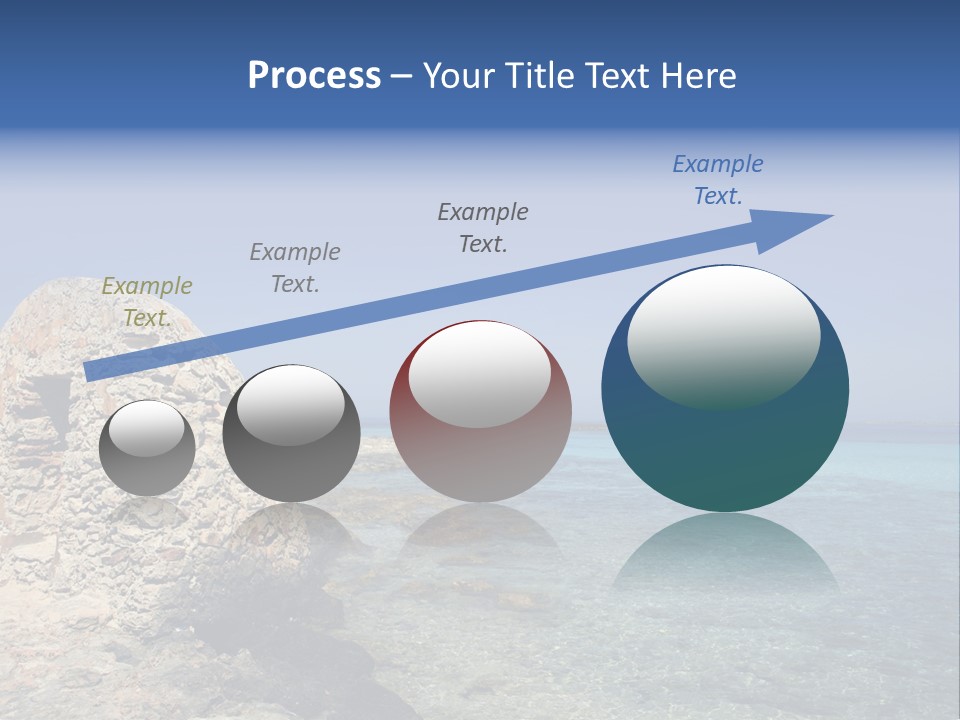 Process – Your Title Text Here

Example Text.

Example Text.

Example Text.

Example Text.